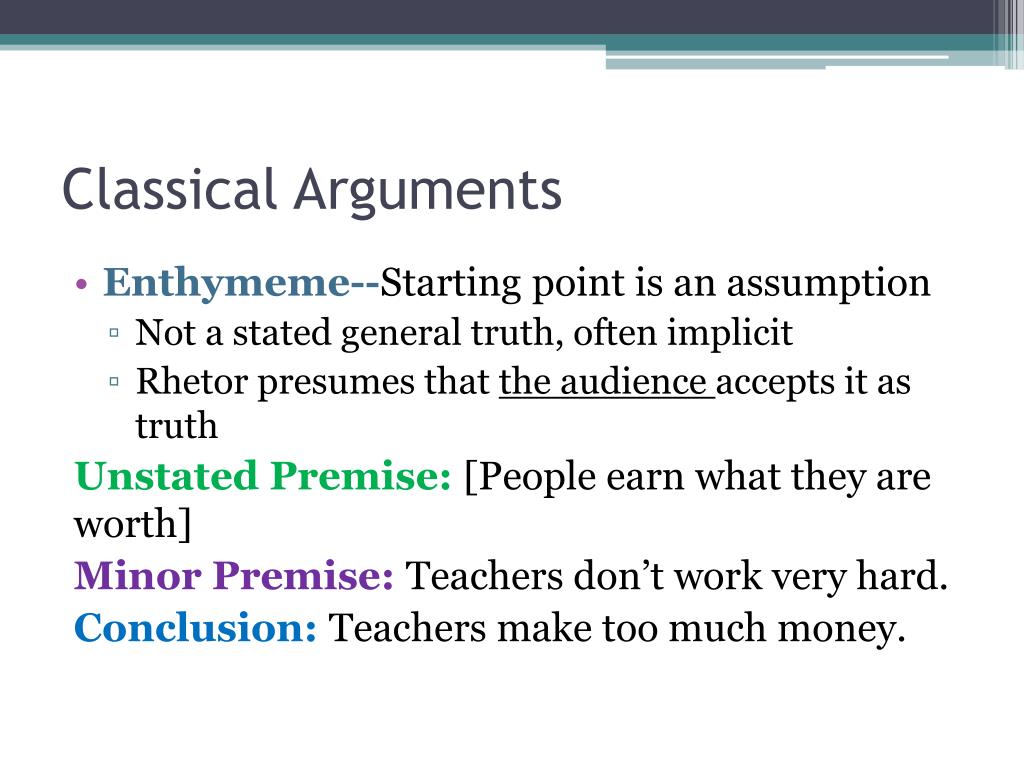 Classical Arguments

• Enthymeme--Starting point is an assumption
▫ Not a stated general truth, often implicit
▫ Rhetor presumes that the audience accepts it as truth

Unstated Premise: [People earn what they are worth]
Minor Premise: Teachers don't work very hard.
Conclusion: Teachers make too much money.